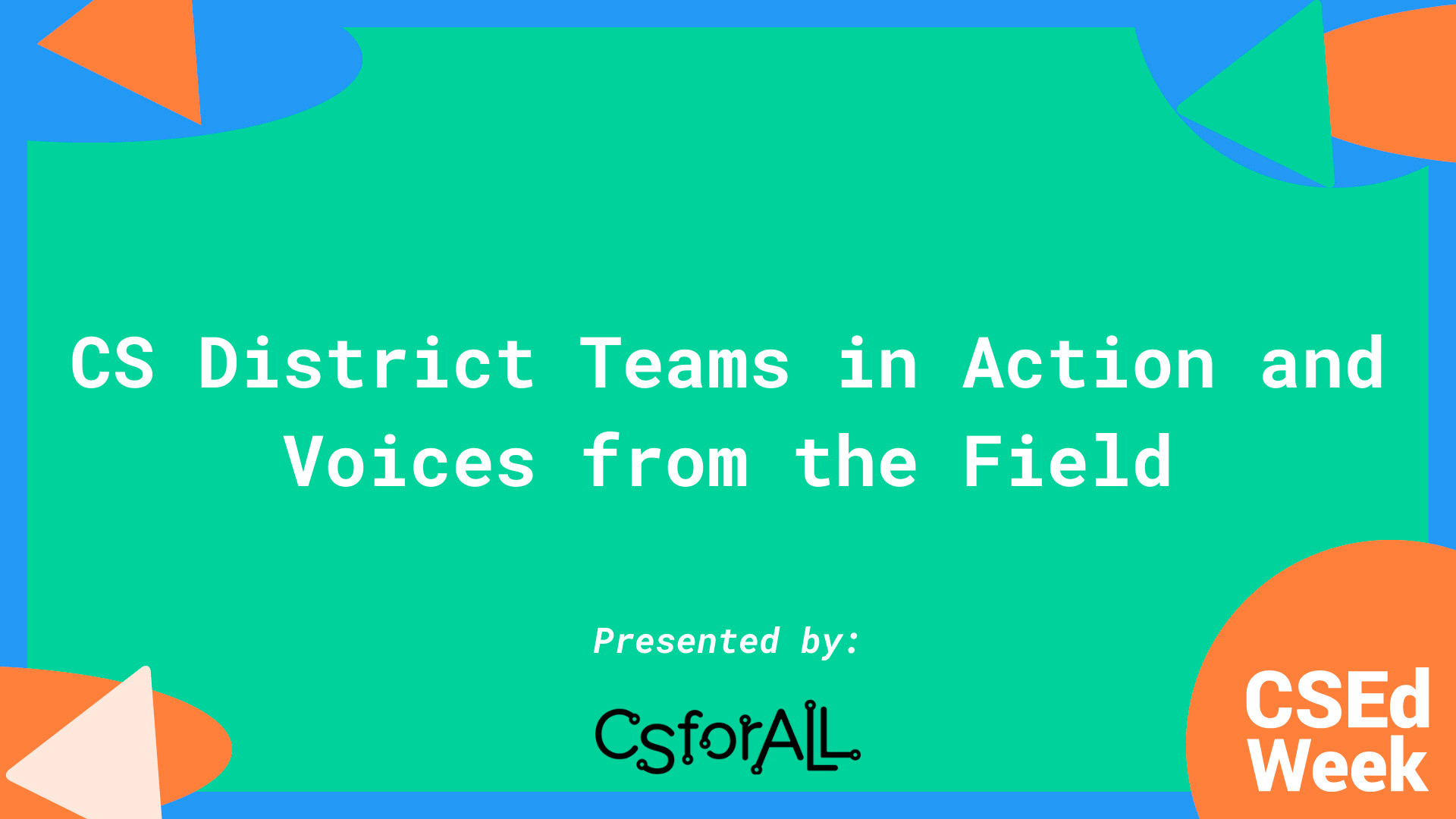 CS District Teams in Action and Voices from the Field

Presented by:

CSforALL

CSEd Week